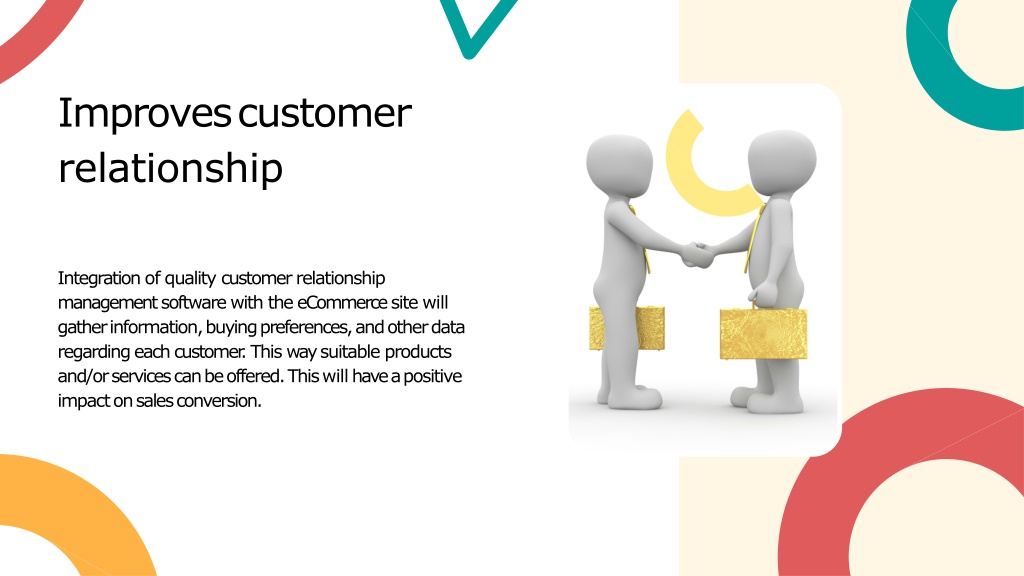 Improves customer relationship

Integration of quality customer relationship management software with the eCommerce site will gather information, buying preferences, and other data regarding each customer. This way suitable products and/or services can be offered. This will have a positive impact on sales conversion.